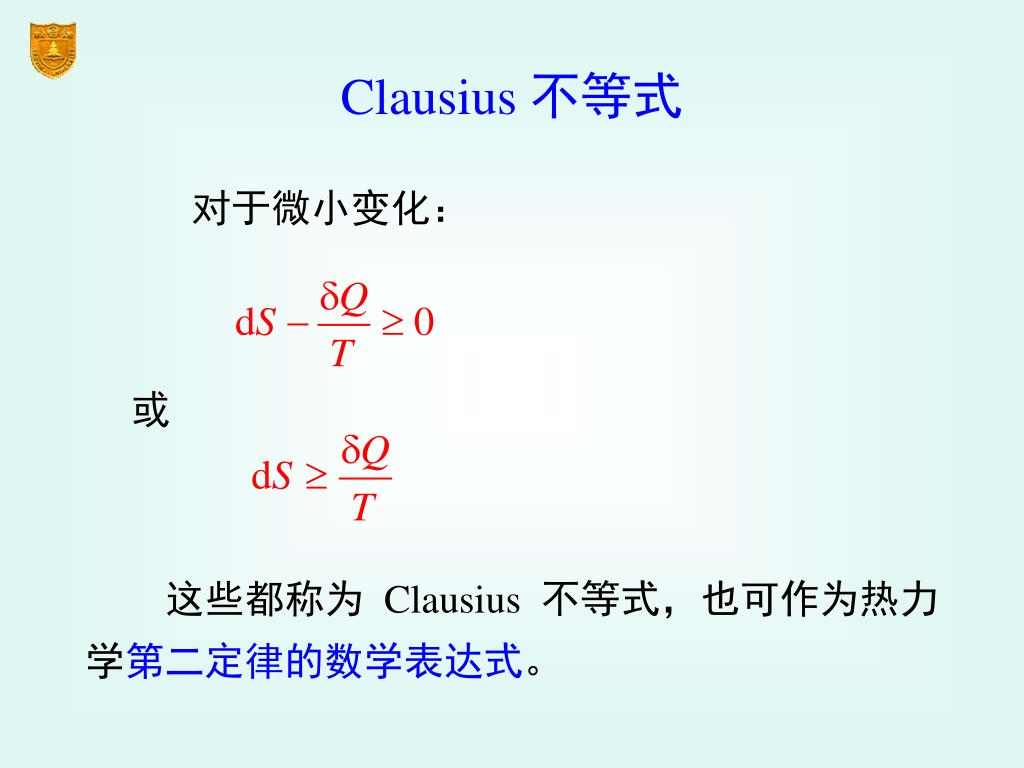 Clausius 不等式

对于微小变化：

$\mathrm{d}S - \frac{\delta Q}{T} \geq 0$

或

$\mathrm{d}S \geq \frac{\delta Q}{T}$

这些都称为 Clausius 不等式，也可作为热力学第二定律的数学表达式。